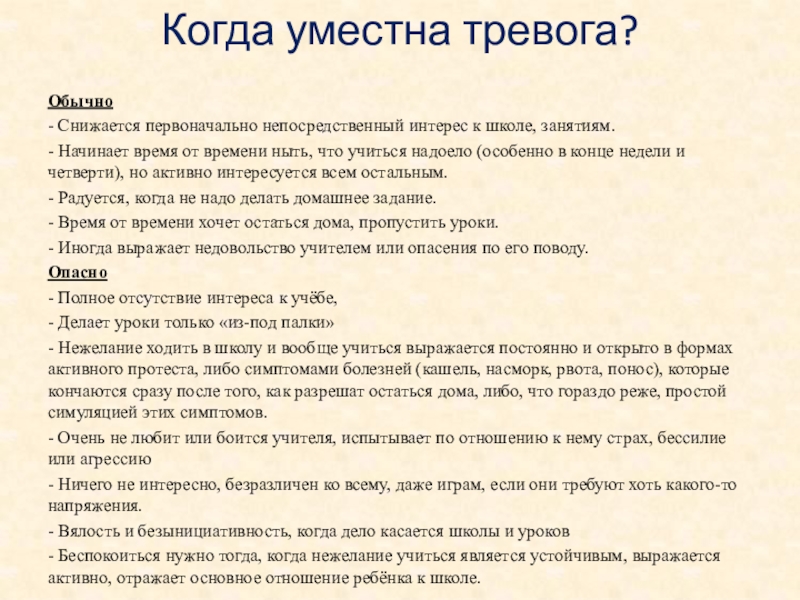 Когда уместна тревога?

Обычно

- Снижается первоначально непосредственный интерес к школе, занятиям.

- Начинает время от времени ныть, что учиться надоело (особенно в конце недели и четверти), но активно интересуется всем остальным.

- Радуется, когда не надо делать домашнее задание.

- Время от времени хочет остаться дома, пропустить уроки.

- Иногда выражает недовольство учителем или опасения по его поводу.

Опасно

- Полное отсутствие интереса к учёбе,

- Делает уроки только «из-под палки»

- Нежелание ходить в школу и вообще учиться выражается постоянно и открыто в формах активного протеста, либо симптомами болезней (кашель, насморк, рвота, понос), которые кончаются сразу после того, как разрешат остаться дома, либо, что гораздо реже, простой симуляцией этих симптомов.

- Очень не любит или боится учителя, испытывает по отношению к нему страх, бессилие или агрессию

- Ничего не интересно, безразличен ко всему, даже играм, если они требуют хоть какого-то напряжения.

- Вялость и безынициативность, когда дело касается школы и уроков

- Беспокоиться нужно тогда, когда нежелание учиться является устойчивым, выражается активно, отражает основное отношение ребёнка к школе.